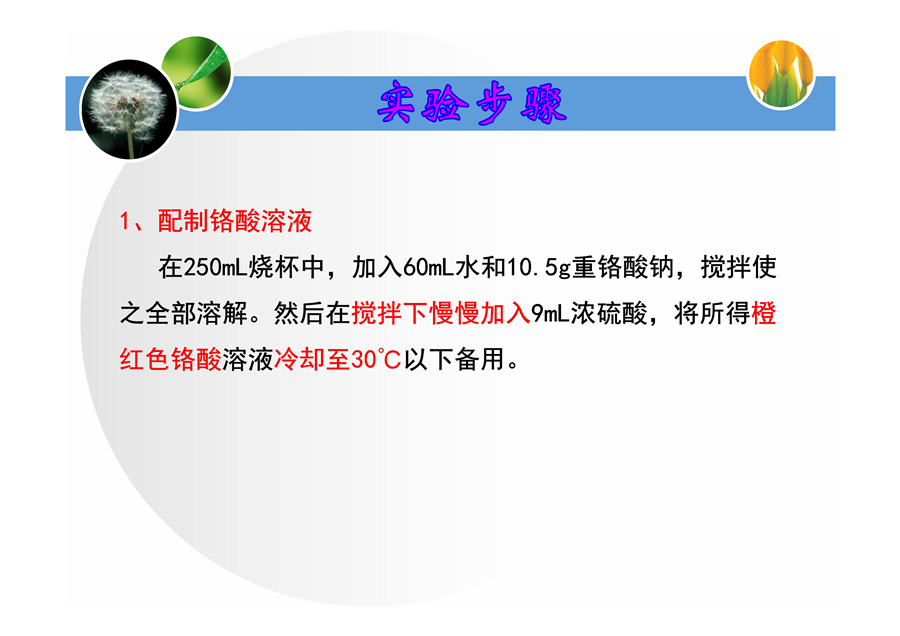 实验步骤

1、配制铬酸溶液

在250mL烧杯中，加入60mL水和10.5g重铬酸钠，搅拌使之全部溶解。然后在搅拌下慢慢加入9mL浓硫酸，将所得橙红色铬酸溶液冷却至30°C以下备用。